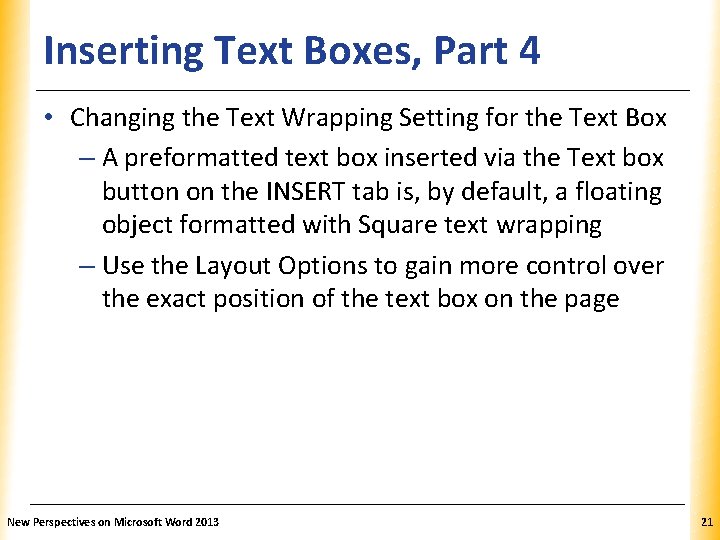 Inserting Text Boxes, Part 4

• Changing the Text Wrapping Setting for the Text Box
– A preformatted text box inserted via the Text box button on the INSERT tab is, by default, a floating object formatted with Square text wrapping
– Use the Layout Options to gain more control over the exact position of the text box on the page

New Perspectives on Microsoft Word 2013

21